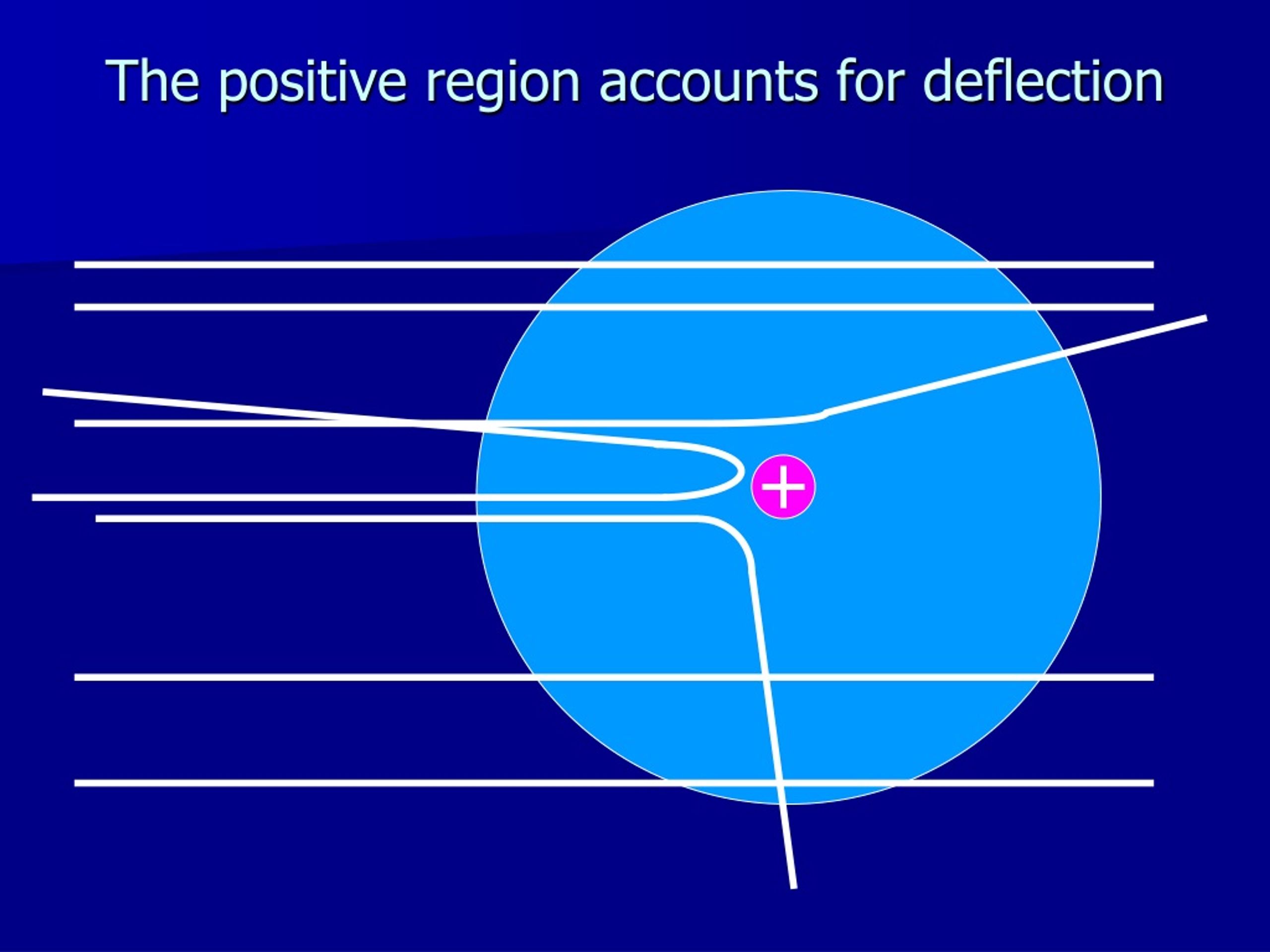 The positive region accounts for deflection

+